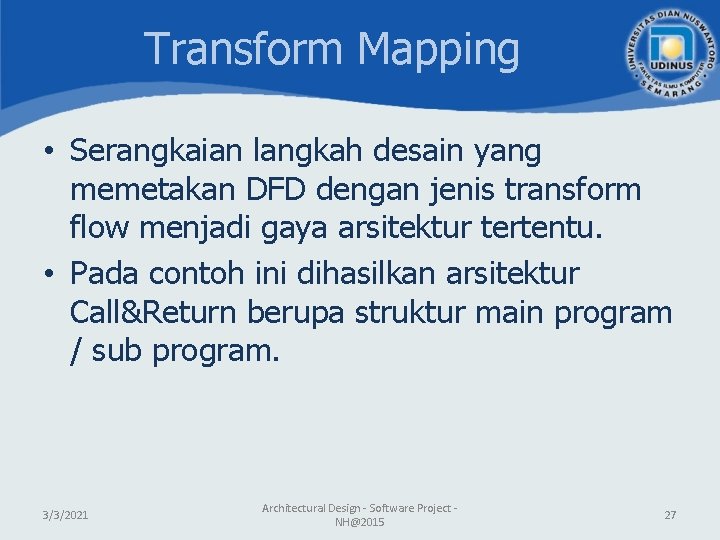 Transform Mapping

UNIVERSITAS DIAN NUSWANTORO
UDINUS
FAKULTAS ILMU KOMPUTER
SEMARANG

• Serangkaian langkah desain yang memetakan DFD dengan jenis transform flow menjadi gaya arsitektur tertentu.
• Pada contoh ini dihasilkan arsitektur Call&Return berupa struktur main program / sub program.

3/3/2021

Architectural Design - Software Project - NH@2015

27